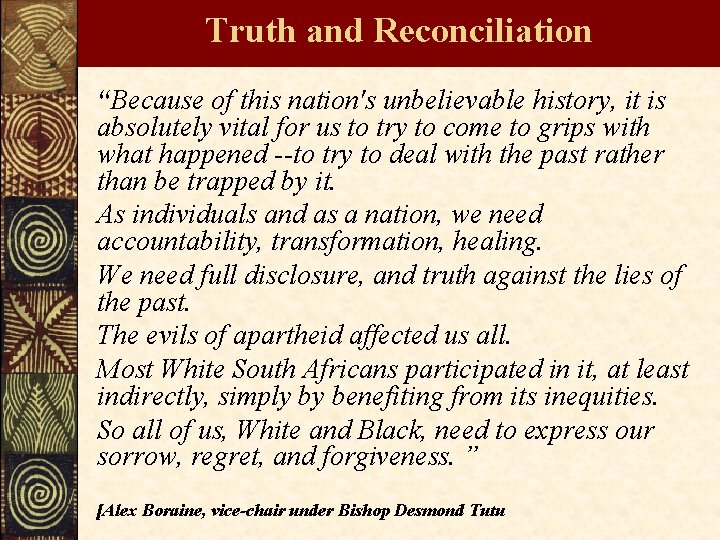 Truth and Reconciliation

“Because of this nation's unbelievable history, it is absolutely vital for us to try to come to grips with what happened --to try to deal with the past rather than be trapped by it.

As individuals and as a nation, we need accountability, transformation, healing.

We need full disclosure, and truth against the lies of the past.

The evils of apartheid affected us all.

Most White South Africans participated in it, at least indirectly, simply by benefiting from its inequities.

So all of us, White and Black, need to express our sorrow, regret, and forgiveness. ”

[Alex Boraine, vice-chair under Bishop Desmond Tutu